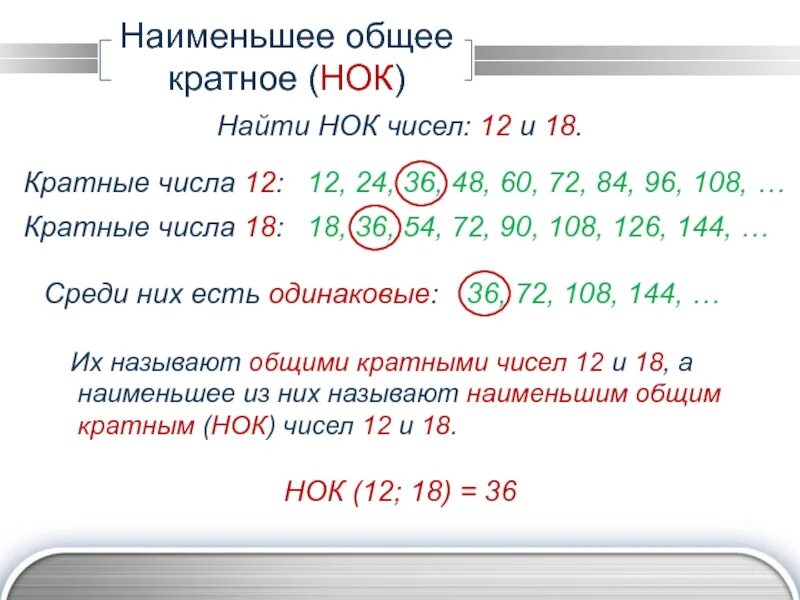 Наименьшее общее кратное (НОК)

Найти НОК чисел: 12 и 18.

Кратные числа 12: 12, 24, 36, 48, 60, 72, 84, 96, 108, …

Кратные числа 18: 18, 36, 54, 72, 90, 108, 126, 144, …

Среди них есть одинаковые: 36, 72, 108, 144, …

Их называют общими кратными чисел 12 и 18, а наименьшее из них называют наименьшим общим кратным (НОК) чисел 12 и 18.

НОК (12; 18) = 36